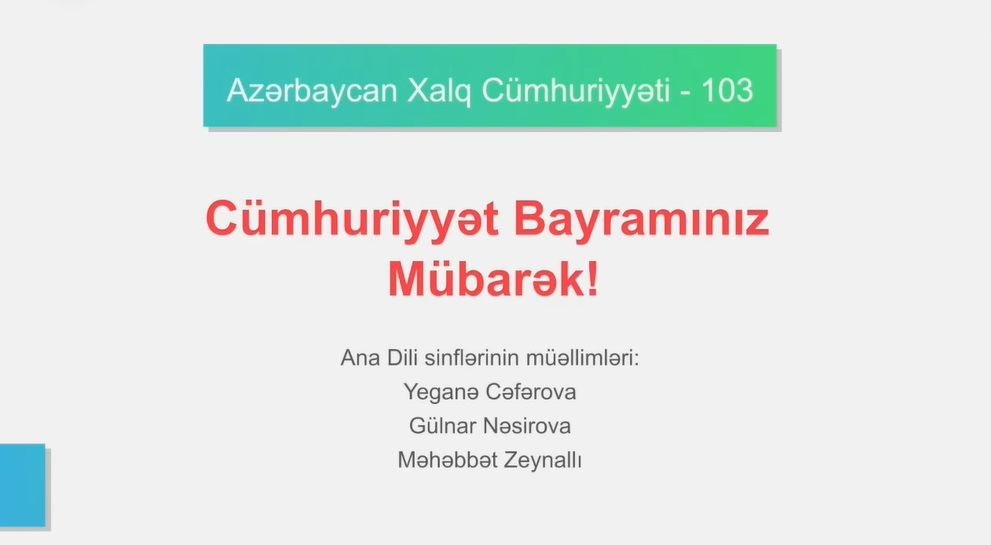 Azərbaycan Xalq Cümhuriyyəti - 103

Cümhuriyyət Bayramınız Mübarək!

Ana Dili sinflərinin müəllimləri:
Yeganə Cəfərova
Gülnar Nəsirova
Məhəbbət Zeynallı